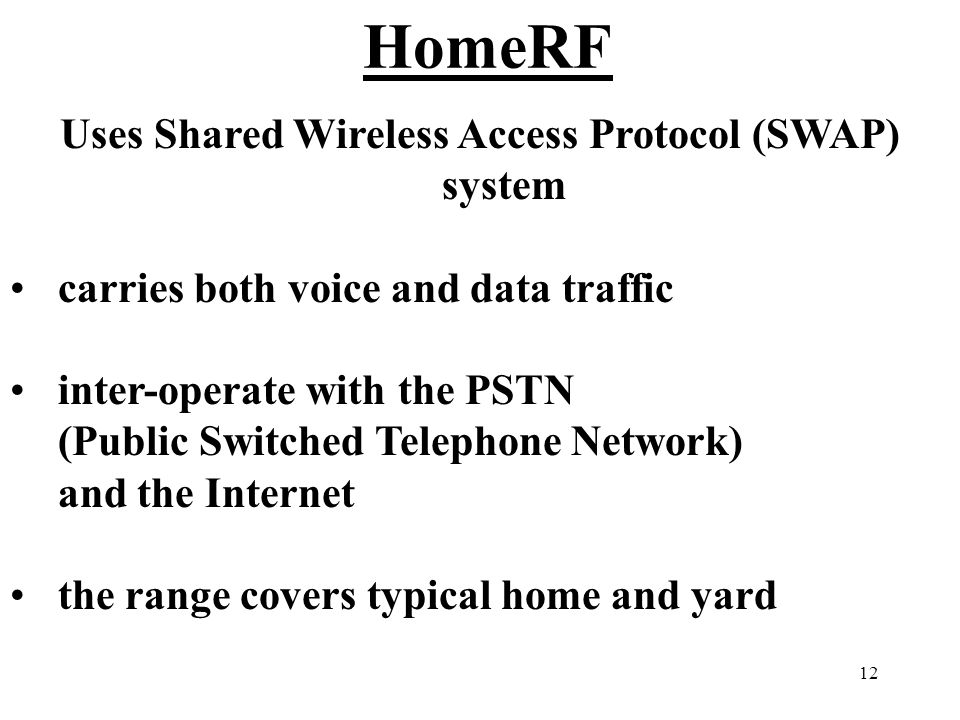 HomeRF

Uses Shared Wireless Access Protocol (SWAP) system

• carries both voice and data traffic

• inter-operate with the PSTN
(Public Switched Telephone Network)
and the Internet

• the range covers typical home and yard

12